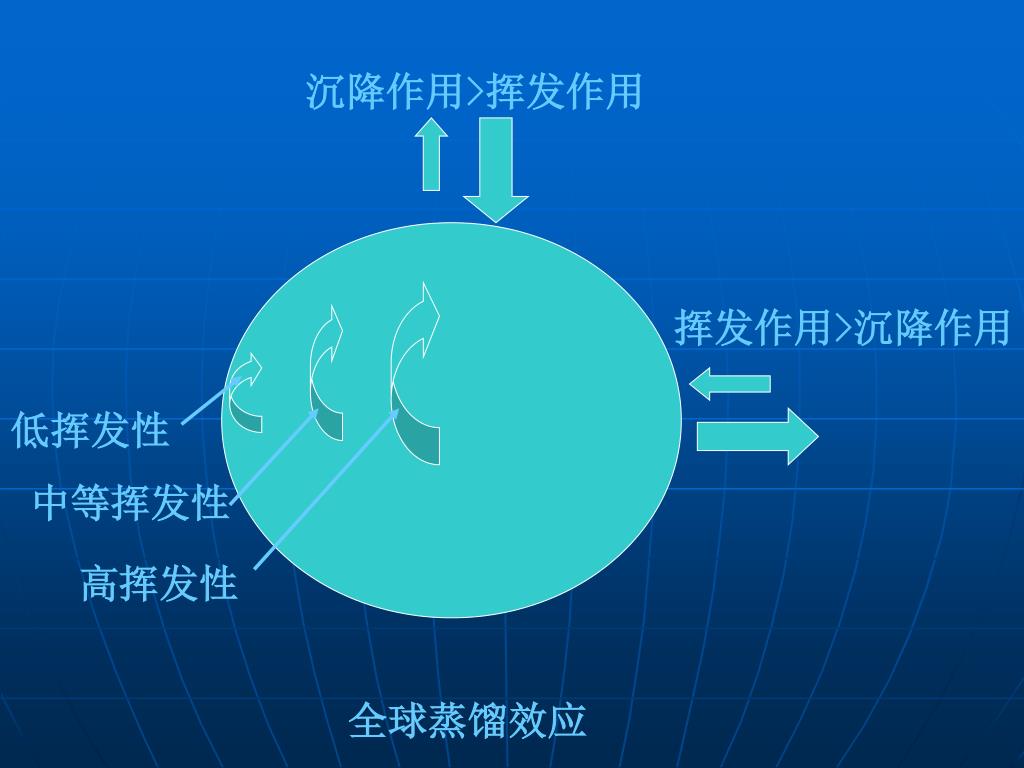 沉降作用>挥发作用

挥发作用>沉降作用

低挥发性

中等挥发性

高挥发性

全球蒸馏效应